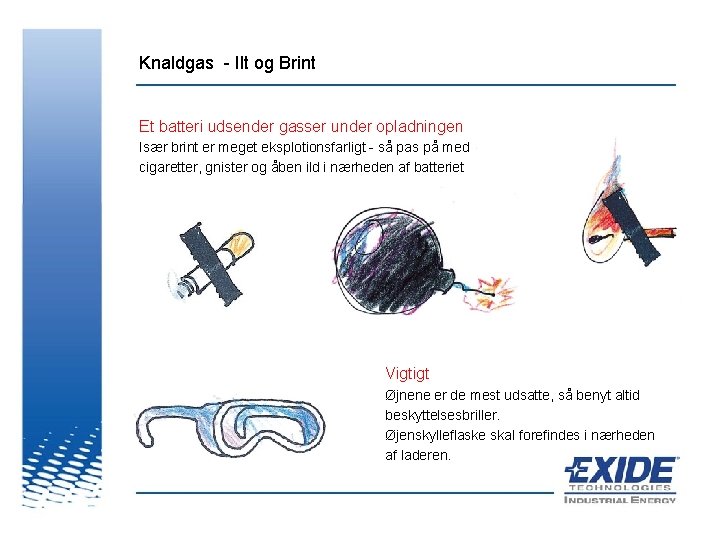 Knaldgas - Ilt og Brint

Et batteri udsender gasser under opladningen
Især brint er meget eksplotionsfarligt - så pas på med cigaretter, gnister og åben ild i nærheden af batteriet

Vigtigt
Øjnene er de mest udsatte, så benyt altid beskyttelsesbriller.
Øjenskylleflaske skal forefindes i nærheden af laderen.

EXIDE
TECHNOLOGIES
INDUSTRIAL ENERGY